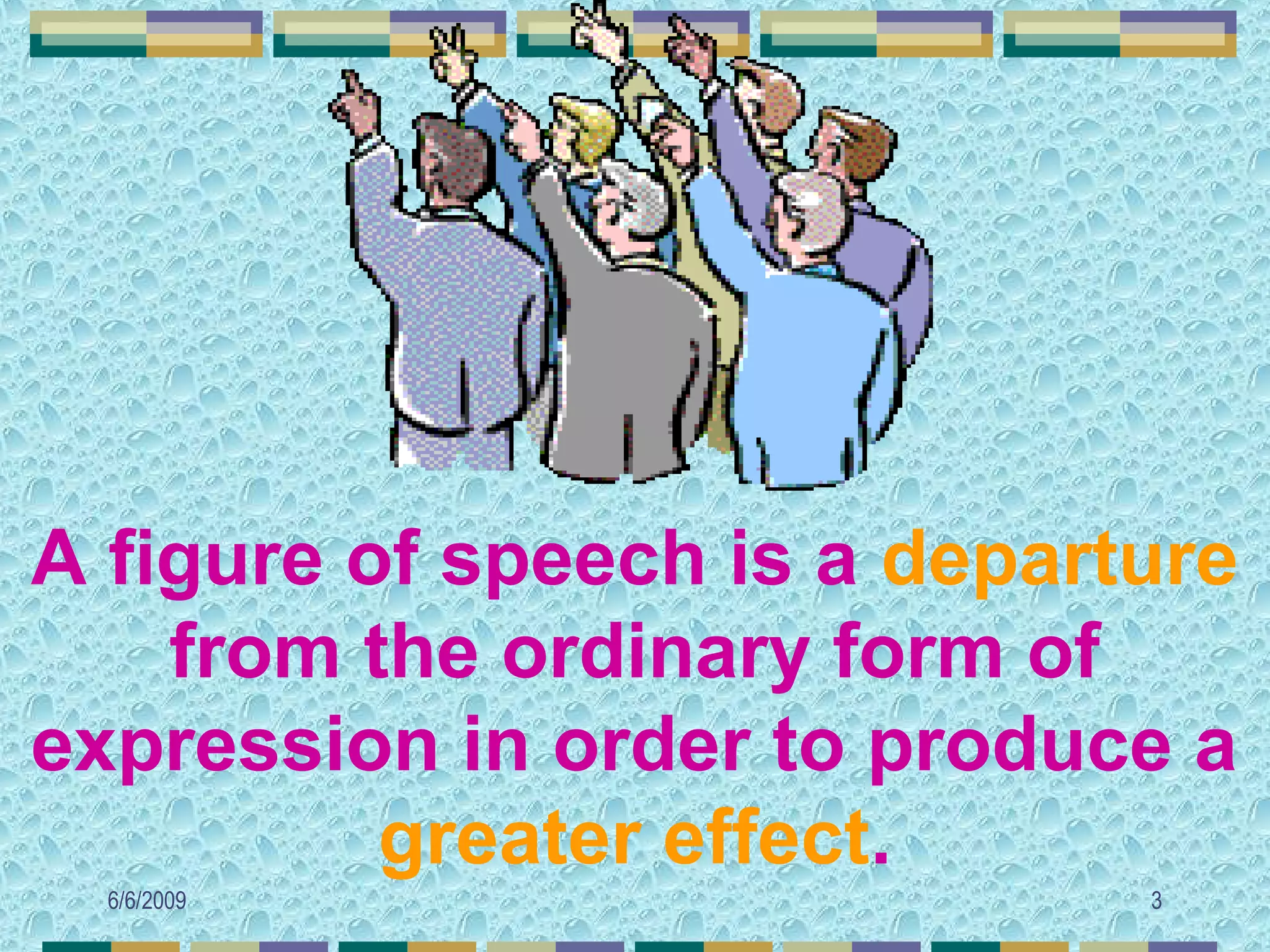 A figure of speech is a departure from the ordinary form of expression in order to produce a greater effect.

6/6/2009

3